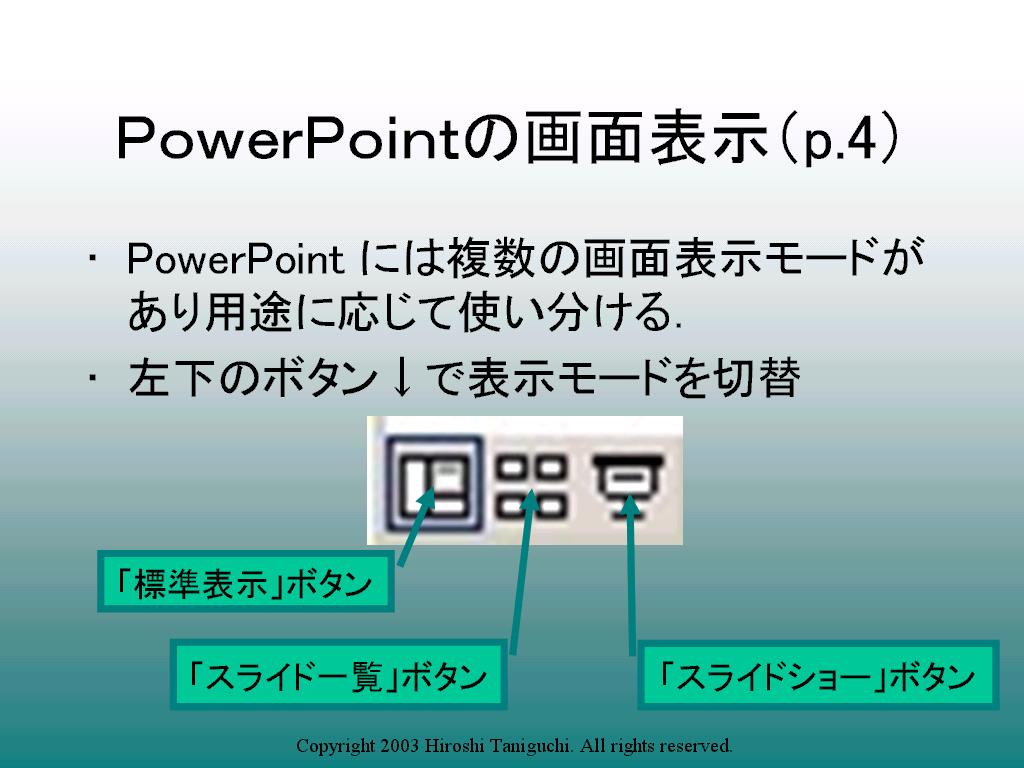 PowerPointの画面表示(p.4)

・ PowerPoint には複数の画面表示モードがあり用途に応じて使い分ける.

・ 左下のボタン↓で表示モードを切替

「標準表示」ボタン

「スライド一覧」ボタン

「スライドショー」ボタン

Copyright 2003 Hiroshi Taniguchi. All rights reserved.